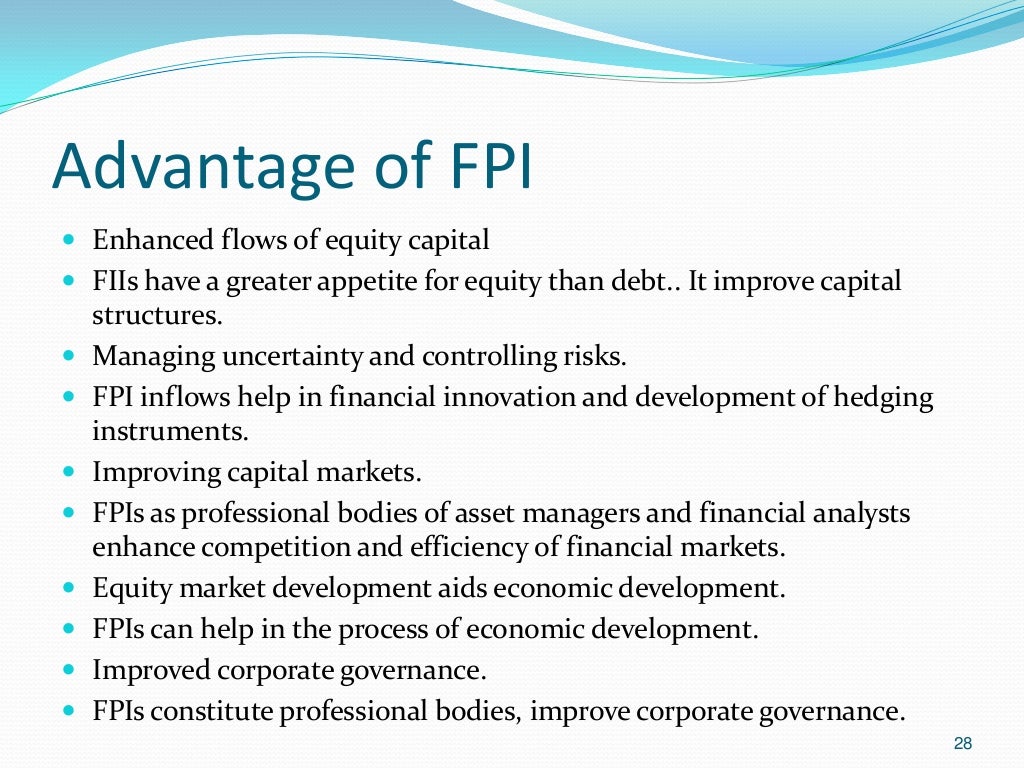 Advantage of FPI

- Enhanced flows of equity capital
- FIIs have a greater appetite for equity than debt.. It improve capital structures.
- Managing uncertainty and controlling risks.
- FPI inflows help in financial innovation and development of hedging instruments.
- Improving capital markets.
- FPIs as professional bodies of asset managers and financial analysts enhance competition and efficiency of financial markets.
- Equity market development aids economic development.
- FPIs can help in the process of economic development.
- Improved corporate governance.
- FPIs constitute professional bodies, improve corporate governance.

28